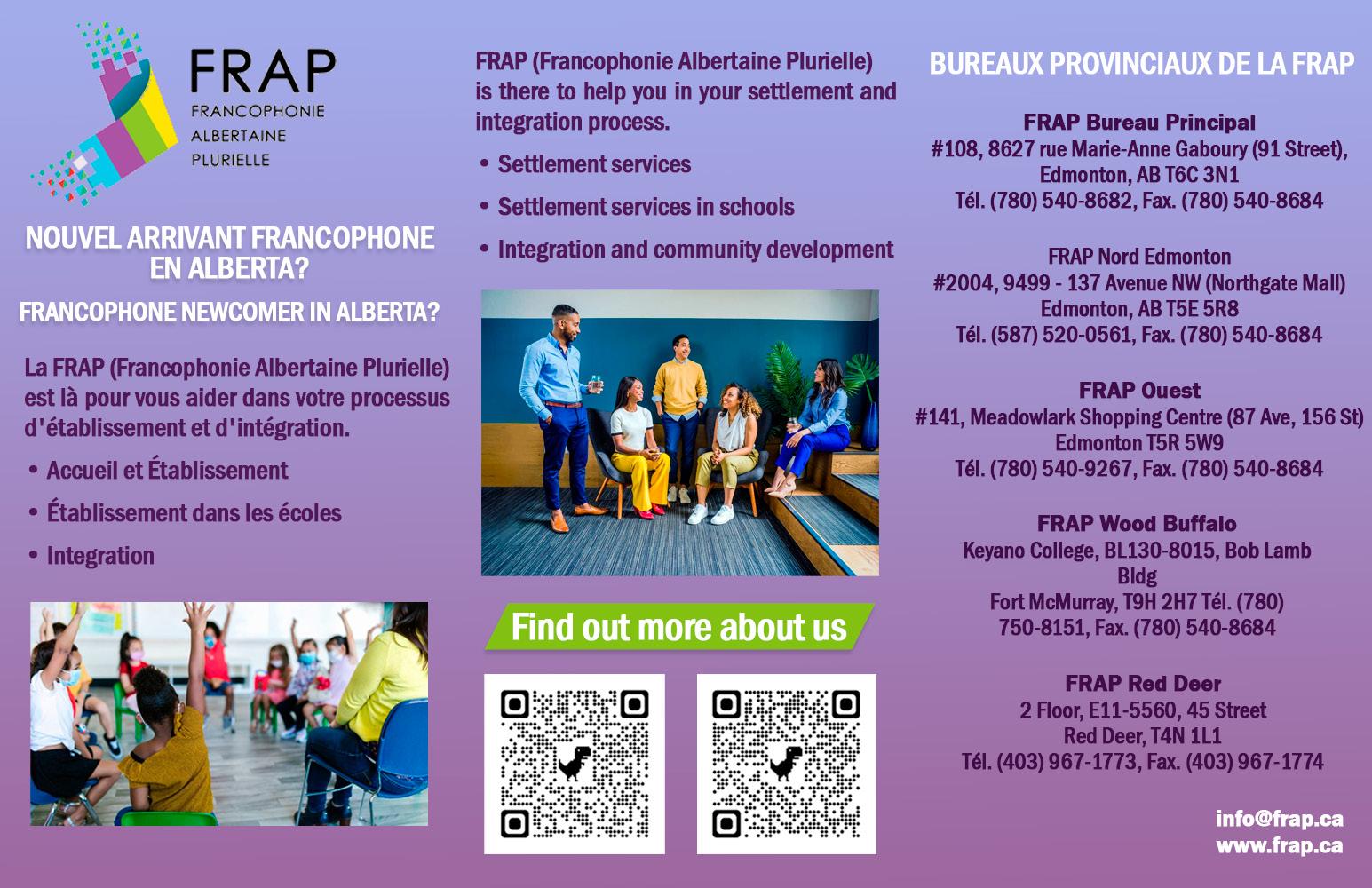 FRAP
FRANCOPHONIE ALBERTAINE PLURIELLE

NOUVEL ARRIVANT FRANCOPHONE EN ALBERTA?

FRANCOPHONE NEWCOMER IN ALBERTA?

La FRAP (Francophonie Albertaine Plurielle) est là pour vous aider dans votre processus d'établissement et d'intégration.

• Accueil et Établissement

• Établissement dans les écoles

• Integration

FRAP (Francophonie Albertaine Plurielle) is there to help you in your settlement and integration process.

• Settlement services

• Settlement services in schools

• Integration and community development

Find out more about us

BUREAUX PROVINCIAUX DE LA FRAP

FRAP Bureau Principal
#108, 8627 rue Marie-Anne Gaboury (91 Street), Edmonton, AB T6C 3N1
Tél. (780) 540-8682, Fax. (780) 540-8684

FRAP Nord Edmonton
#2004, 9499 - 137 Avenue NW (Northgate Mall) Edmonton, AB T5E 5R8
Tél. (587) 520-0561, Fax. (780) 540-8684

FRAP Ouest
#141, Meadowlark Shopping Centre (87 Ave, 156 St) Edmonton T5R 5W9
Tél. (780) 540-9267, Fax. (780) 540-8684

FRAP Wood Buffalo
Keyano College, BL130-8015, Bob Lamb Bldg
Fort McMurray, T9H 2H7 Tél. (780) 750-8151, Fax. (780) 540-8684

FRAP Red Deer
2 Floor, E11-5560, 45 Street
Red Deer, T4N 1L1
Tél. (403) 967-1773, Fax. (403) 967-1774

info@frap.ca
www.frap.ca